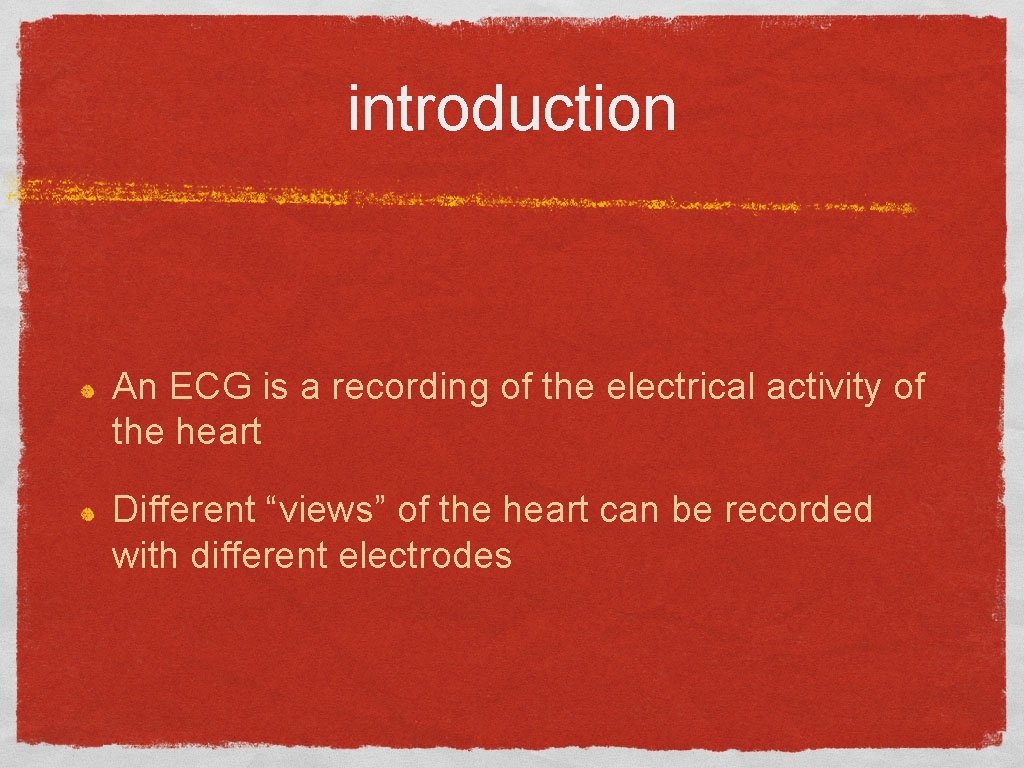 introduction

An ECG is a recording of the electrical activity of the heart

Different “views” of the heart can be recorded with different electrodes